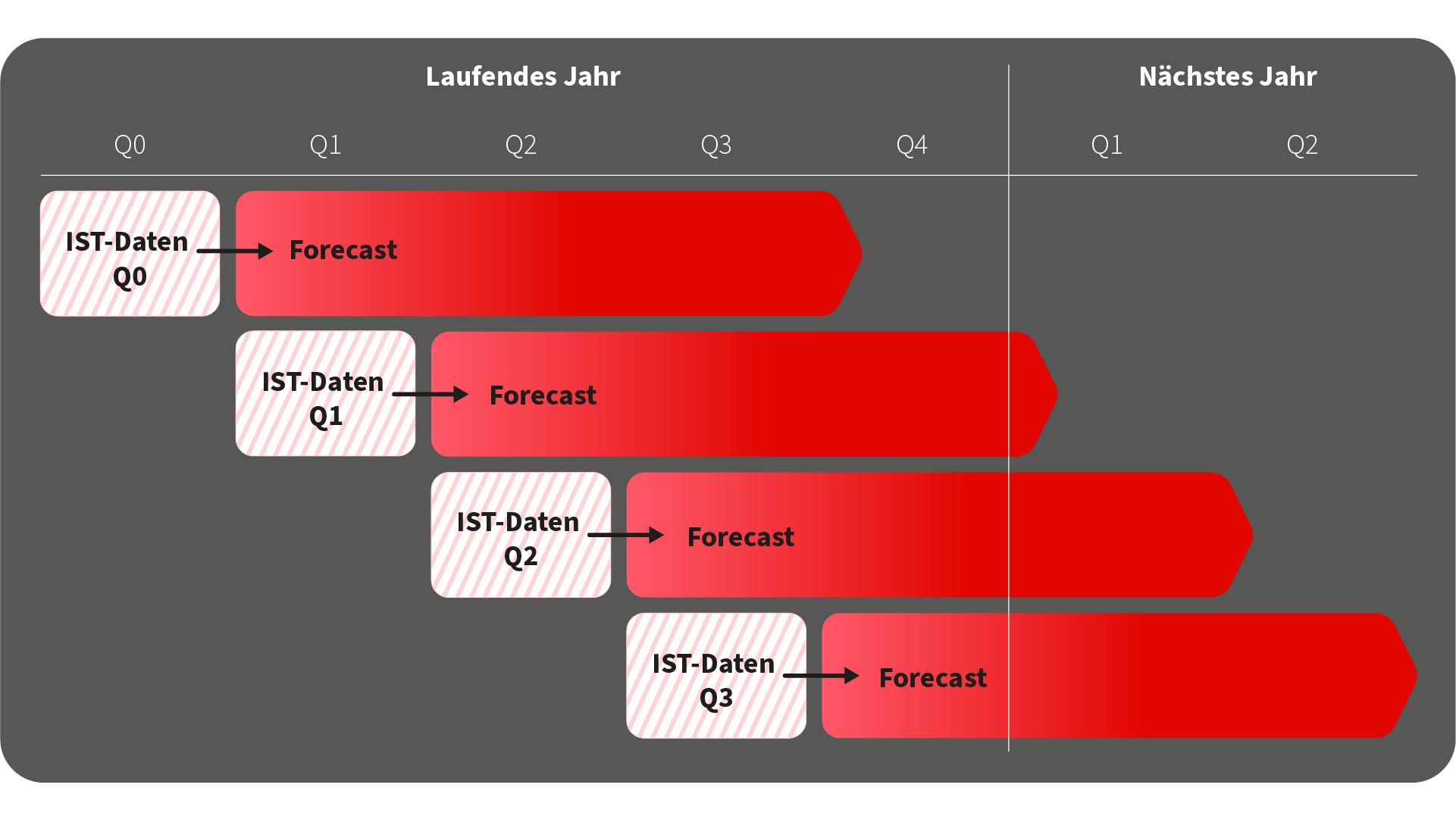 Laufendes Jahr

Nächstes Jahr

Q0 Q1 Q2 Q3 Q4 Q1 Q2

IST-Daten Q0

Forecast

IST-Daten Q1

Forecast

IST-Daten Q2

Forecast

IST-Daten Q3

Forecast